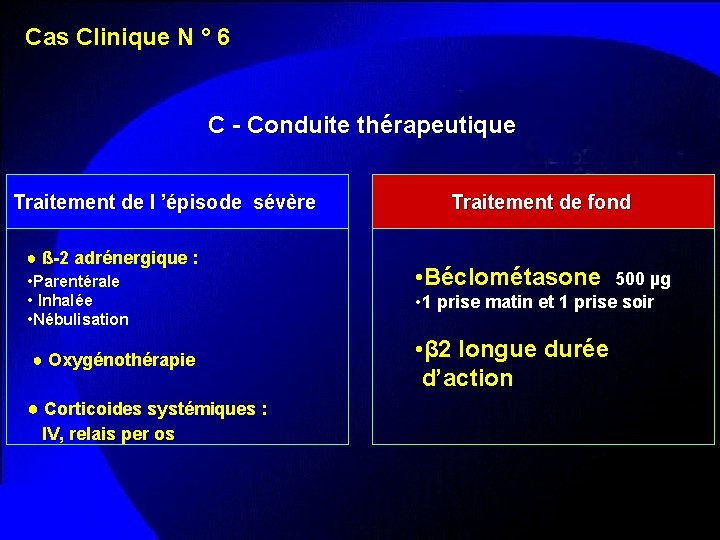 Cas Clinique N ° 6

C - Conduite thérapeutique

Traitement de l 'épisode sévère

● ß-2 adrénergique :
•Parentérale
• Inhalée
•Nébulisation

● Oxygénothérapie

● Corticoides systémiques :
IV, relais per os

Traitement de fond

•Béclométasone 500 µg
•1 prise matin et 1 prise soir

•β2 longue durée d'action